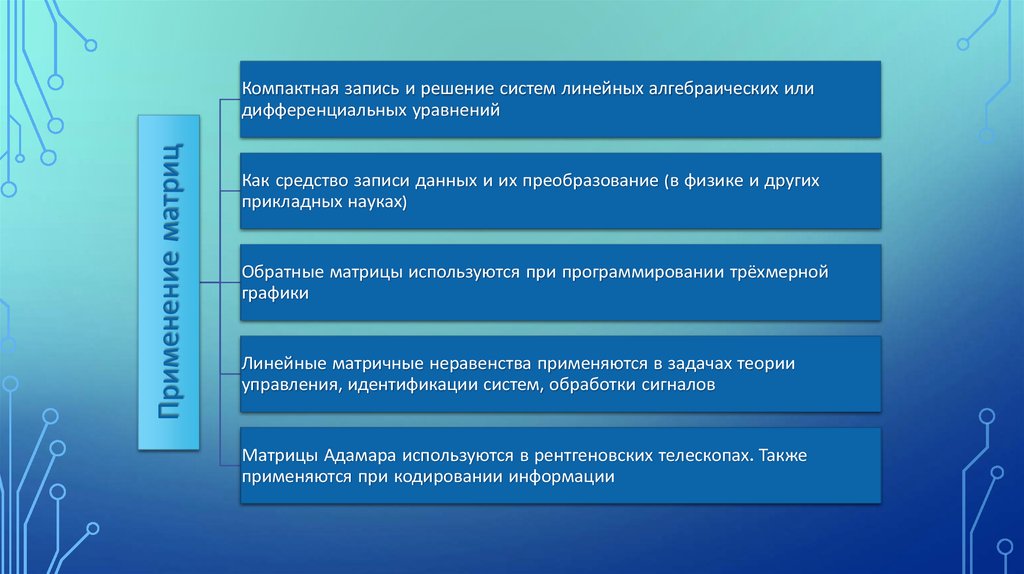 Применение матриц

Компактная запись и решение систем линейных алгебраических или дифференциальных уравнений

Как средство записи данных и их преобразование (в физике и других прикладных науках)

Обратные матрицы используются при программировании трёхмерной графики

Линейные матричные неравенства применяются в задачах теории управления, идентификации систем, обработки сигналов

Матрицы Адамара используются в рентгеновских телескопах. Также применяются при кодировании информации